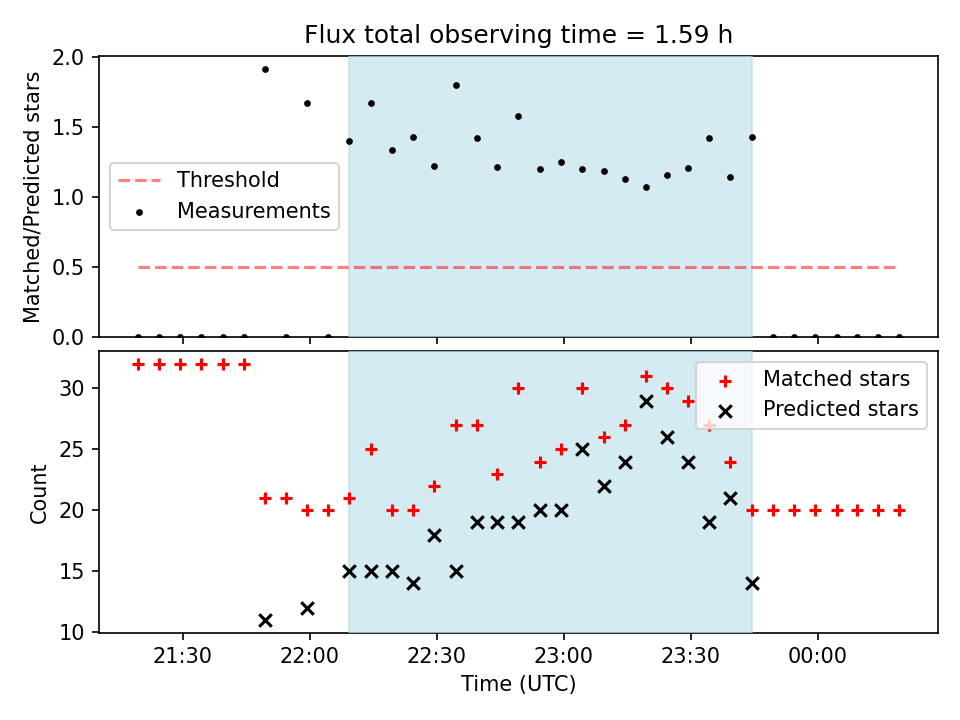 Flux total observing time = 1.59 h

Matched/Predicted stars

2.0
1.5
1.0
0.5
0.0

Threshold
Measurements

Count

30
25
20
15
10

Matched stars
Predicted stars

21:30
22:00
22:30
23:00
23:30
00:00

Time (UTC)